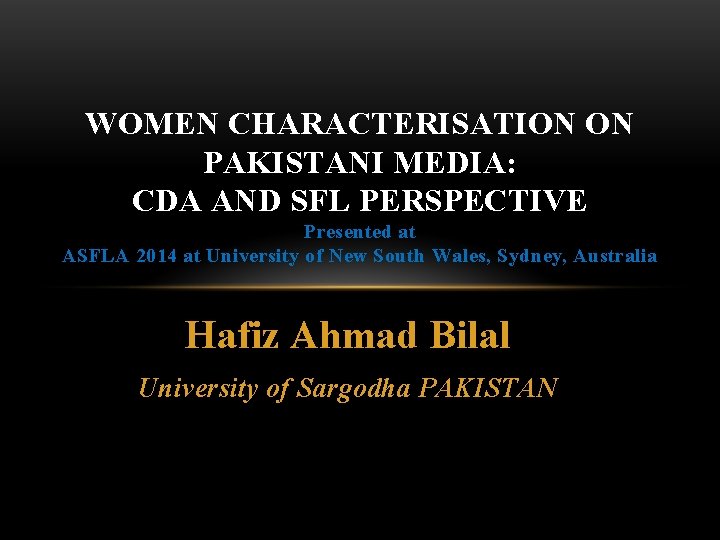 WOMEN CHARACTERISATION ON PAKISTANI MEDIA:
CDA AND SFL PERSPECTIVE

Presented at
ASFLA 2014 at University of New South Wales, Sydney, Australia

Hafiz Ahmad Bilal

University of Sargodha PAKISTAN